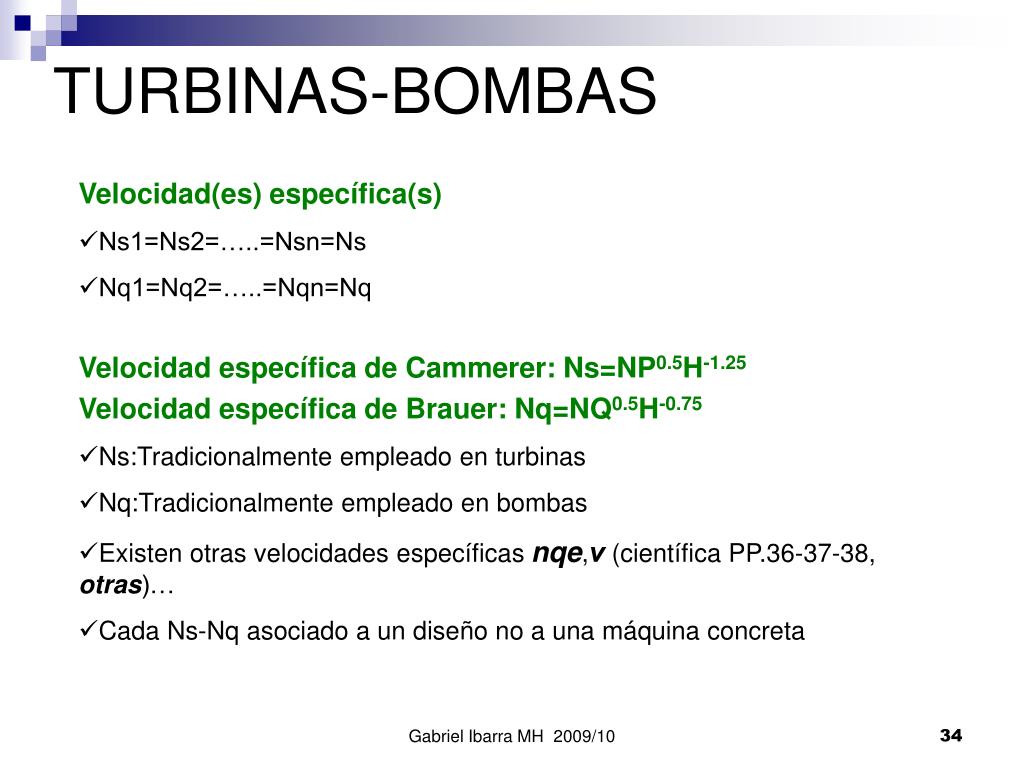 TURBINAS-BOMBAS

Velocidad(es) específica(s)

✓Ns1=Ns2=…..=Nsn=Ns

✓Nq1=Nq2=…..=Nqn=Nq

Velocidad específica de Cammerer: Ns=NP$^{0.5}$H$^{-1.25}$

Velocidad específica de Brauer: Nq=NQ$^{0.5}$H$^{-0.75}$

✓Ns:Tradicionalmente empleado en turbinas

✓Nq:Tradicionalmente empleado en bombas

✓Existen otras velocidades específicas nqe,v (científica PP.36-37-38, otras)…

✓Cada Ns-Nq asociado a un diseño no a una máquina concreta

Gabriel Ibarra MH 2009/10

34